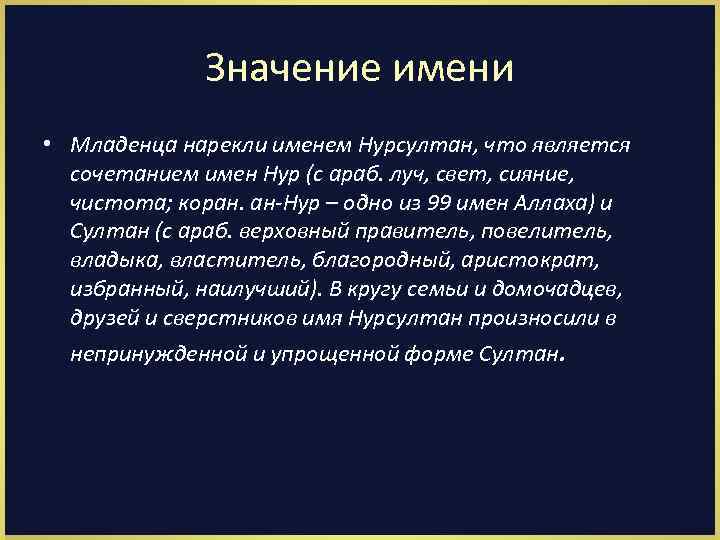 Значение имени

• Младенца нарекли именем Нурсултан, что является сочетанием имен Нур (с араб. луч, свет, сияние, чистота; коран. ан-Нур – одно из 99 имен Аллаха) и Султан (с араб. верховный правитель, повелитель, владыка, властитель, благородный, аристократ, избранный, наилучший). В кругу семьи и домочадцев, друзей и сверстников имя Нурсултан произносили в непринужденной и упрощенной форме Султан.